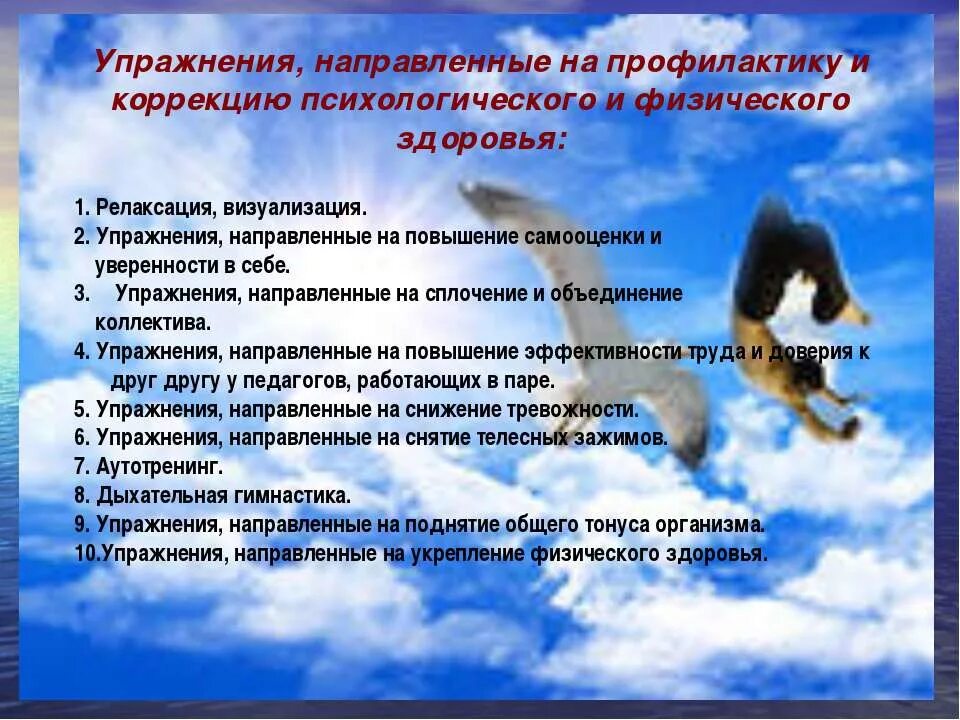 Упражнения, направленные на профилактику и коррекцию психологического и физического здоровья:

1. Релаксация, визуализация.
2. Упражнения, направленные на повышение самооценки и уверенности в себе.
3. Упражнения, направленные на сплочение и объединение коллектива.
4. Упражнения, направленные на повышение эффективности труда и доверия к друг другу у педагогов, работающих в паре.
5. Упражнения, направленные на снижение тревожности.
6. Упражнения, направленные на снятие телесных зажимов.
7. Аутотренинг.
8. Дыхательная гимнастика.
9. Упражнения, направленные на поднятие общего тонуса организма.
10.Упражнения, направленные на укрепление физического здоровья.